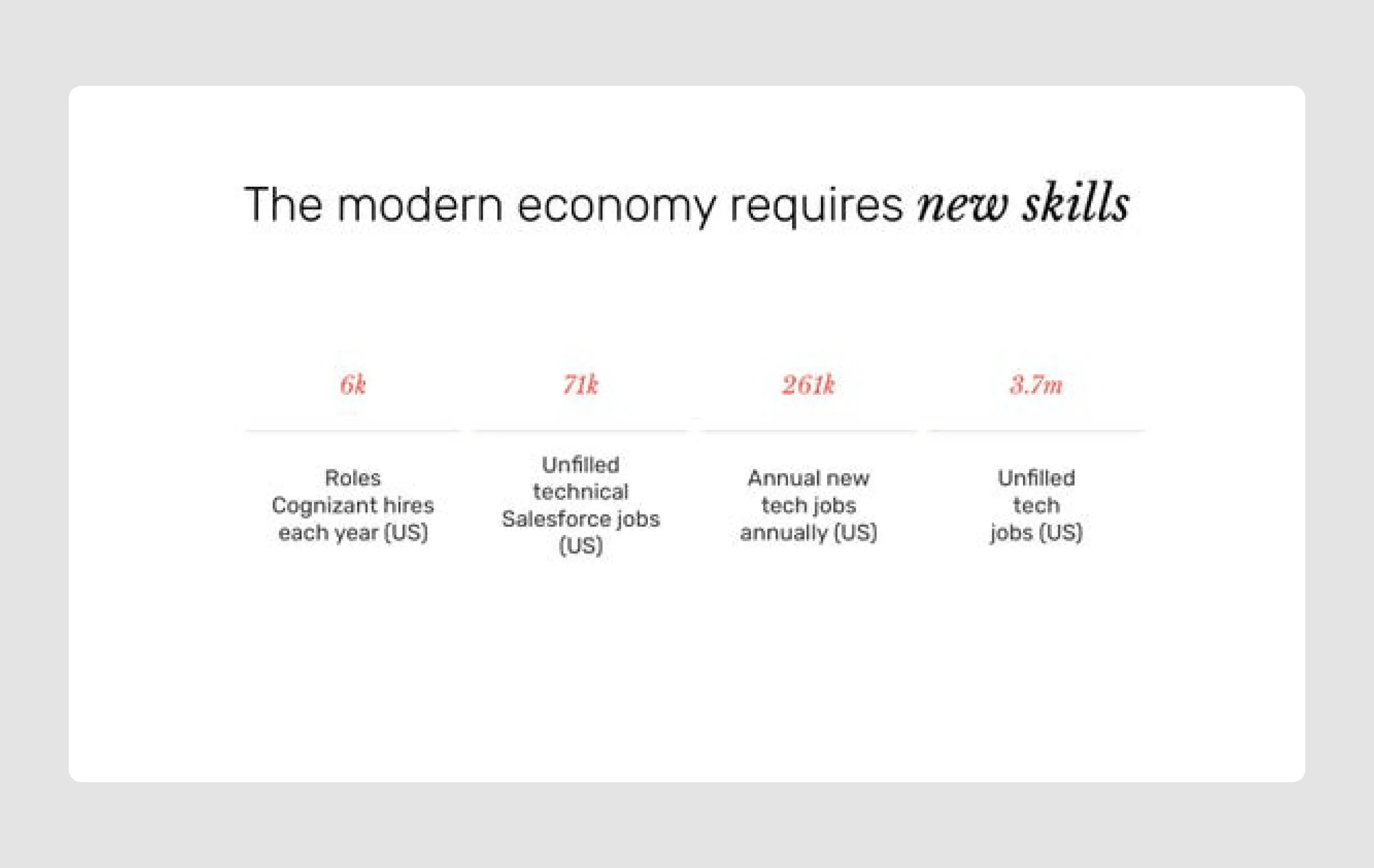 The modern economy requires new skills

6k

Roles Cognizant hires each year (US)

71k

Unfilled technical Salesforce jobs (US)

261k

Annual new tech jobs annually (US)

3.7m

Unfilled tech jobs (US)